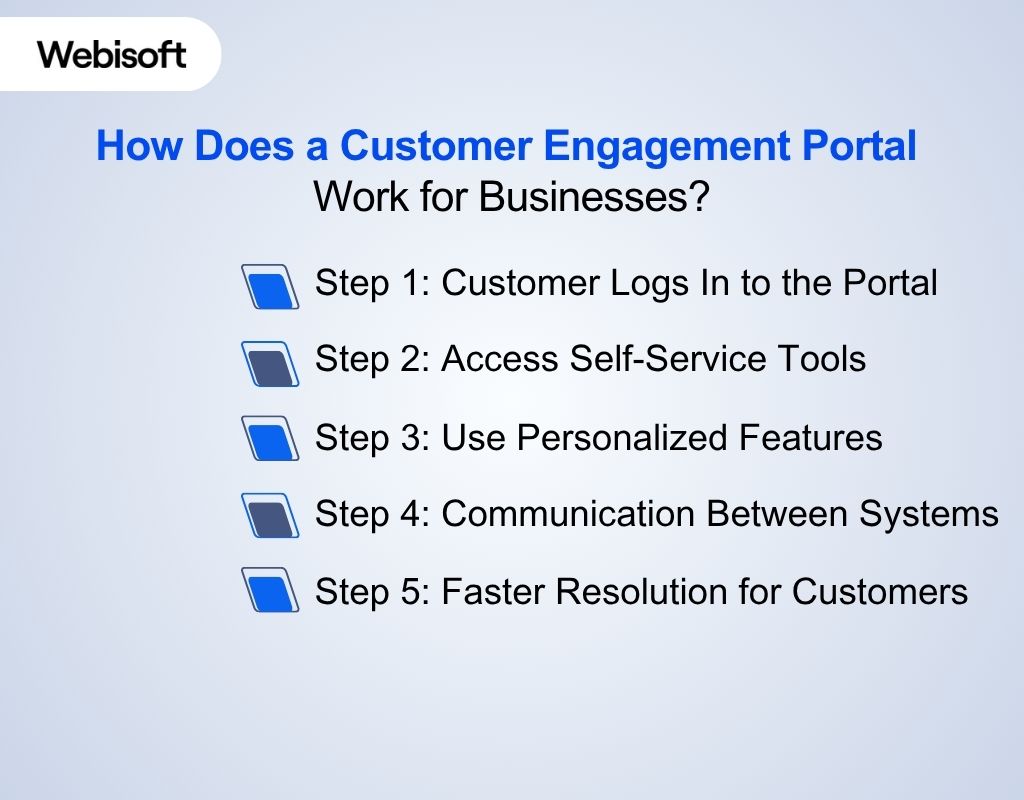 Webisoft

How Does a Customer Engagement Portal Work for Businesses?

Step 1: Customer Logs In to the Portal

Step 2: Access Self-Service Tools

Step 3: Use Personalized Features

Step 4: Communication Between Systems

Step 5: Faster Resolution for Customers